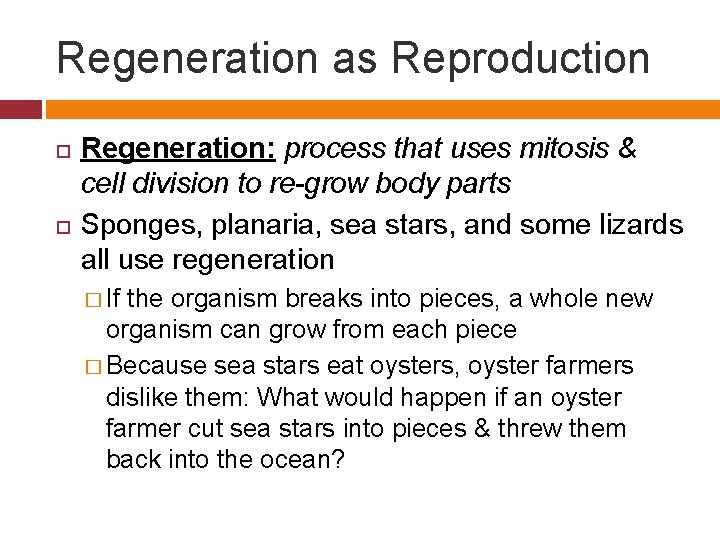 Regeneration as Reproduction

Regeneration: process that uses mitosis & cell division to re-grow body parts

Sponges, planaria, sea stars, and some lizards all use regeneration

If the organism breaks into pieces, a whole new organism can grow from each piece

Because sea stars eat oysters, oyster farmers dislike them: What would happen if an oyster farmer cut sea stars into pieces & threw them back into the ocean?